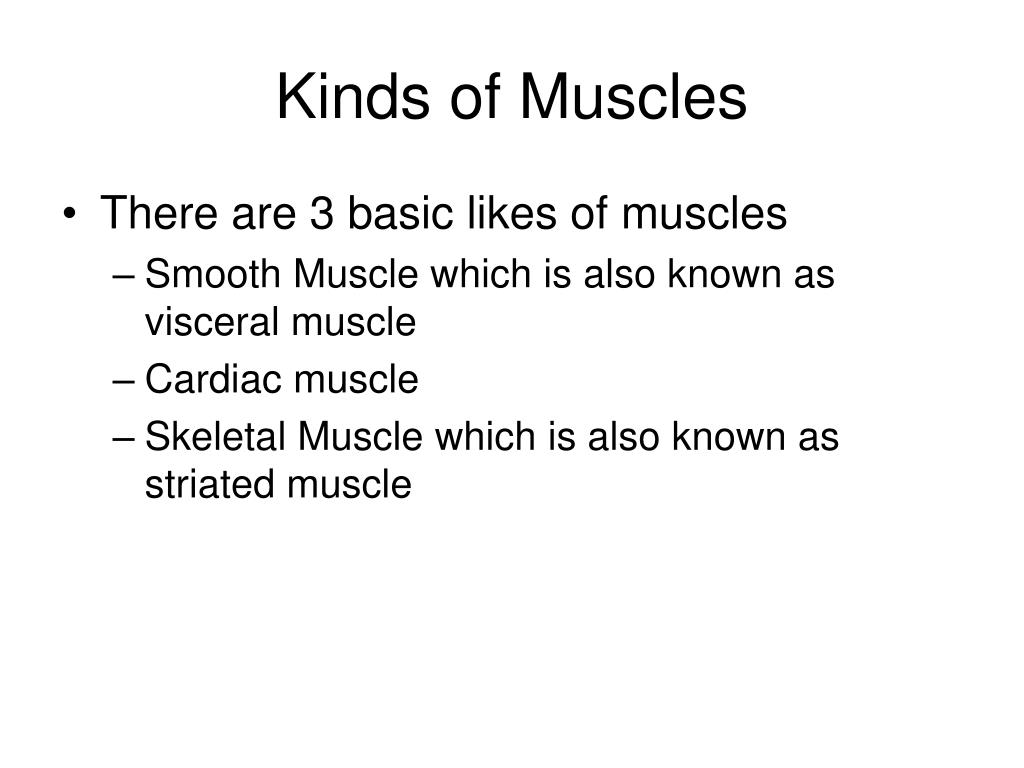 Kinds of Muscles

• There are 3 basic likes of muscles
– Smooth Muscle which is also known as visceral muscle
– Cardiac muscle
– Skeletal Muscle which is also known as striated muscle